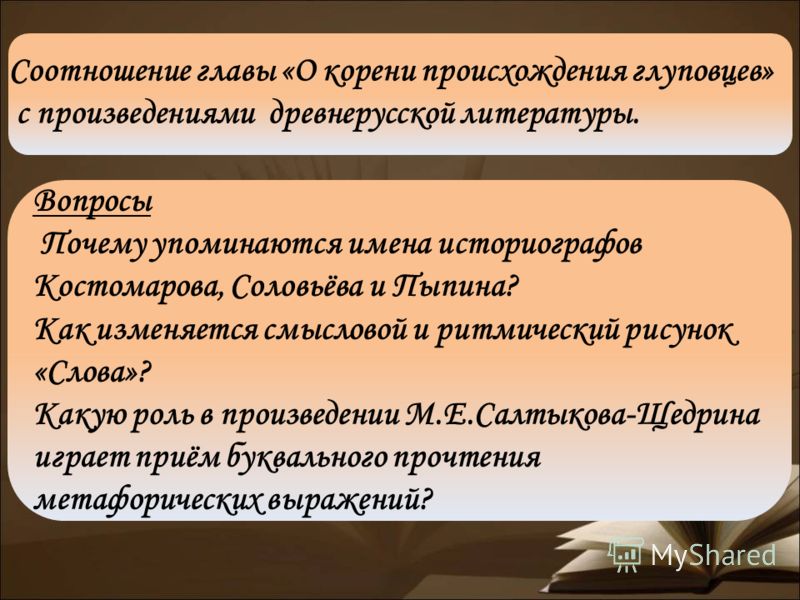 Соотношение главы «О корени происхождения глуповцев» с произведениями древнерусской литературы.

Вопросы

Почему упоминаются имена историографов Костомарова, Соловьёва и Пыпина?

Как изменяется смысловой и ритмический рисунок «Слова»?

Какую роль в произведении М.Е.Салтыкова-Щедрина играет приём буквального прочтения метафорических выражений?

MyShared